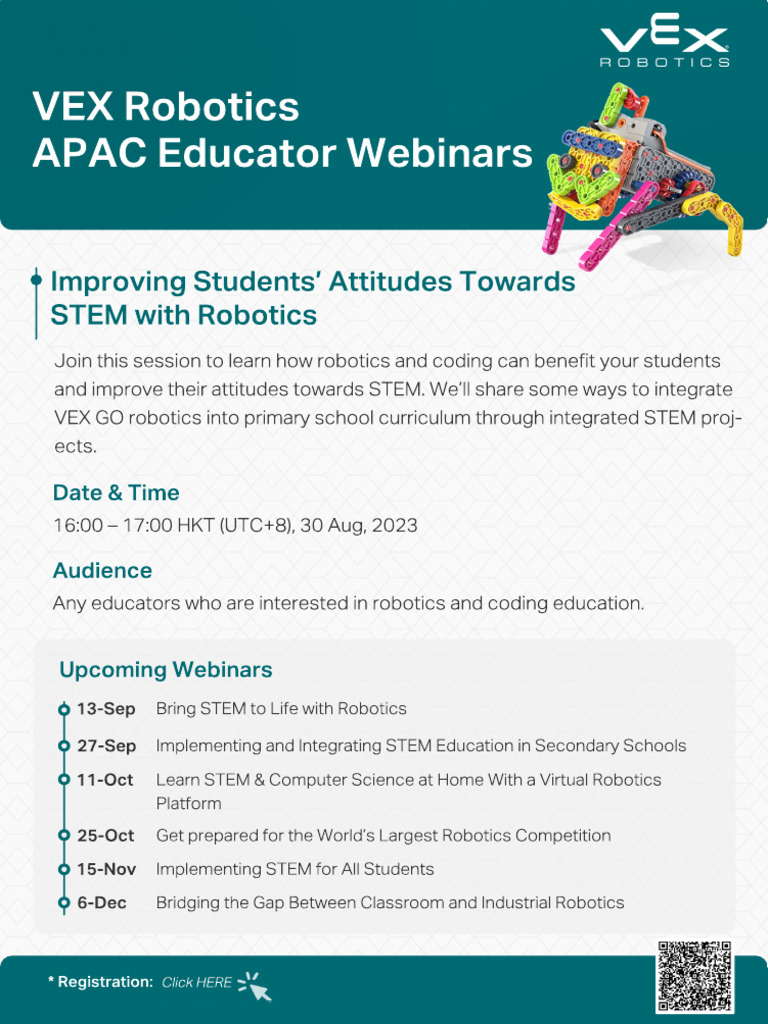 VEX ROBOTICS

VEX Robotics
APAC Educator Webinars

Improving Students' Attitudes Towards STEM with Robotics

Join this session to learn how robotics and coding can benefit your students and improve their attitudes towards STEM. We'll share some ways to integrate VEX GO robotics into primary school curriculum through integrated STEM projects.

Date & Time

16:00 – 17:00 HKT (UTC+8), 30 Aug, 2023

Audience

Any educators who are interested in robotics and coding education.

Upcoming Webinars

13-Sep Bring STEM to Life with Robotics
27-Sep Implementing and Integrating STEM Education in Secondary Schools
11-Oct Learn STEM & Computer Science at Home With a Virtual Robotics Platform
25-Oct Get prepared for the World's Largest Robotics Competition
15-Nov Implementing STEM for All Students
6-Dec Bridging the Gap Between Classroom and Industrial Robotics

* Registration: Click HERE